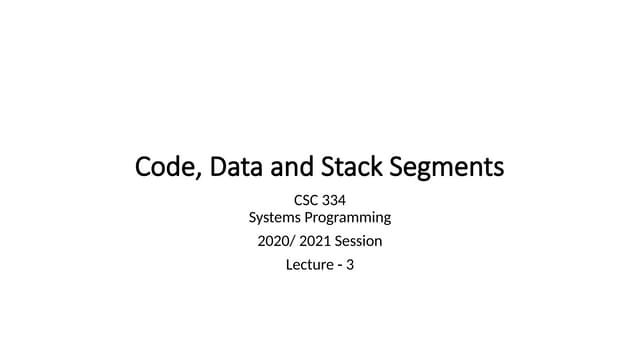 Code, Data and Stack Segments

CSC 334
Systems Programming

2020/ 2021 Session

Lecture - 3